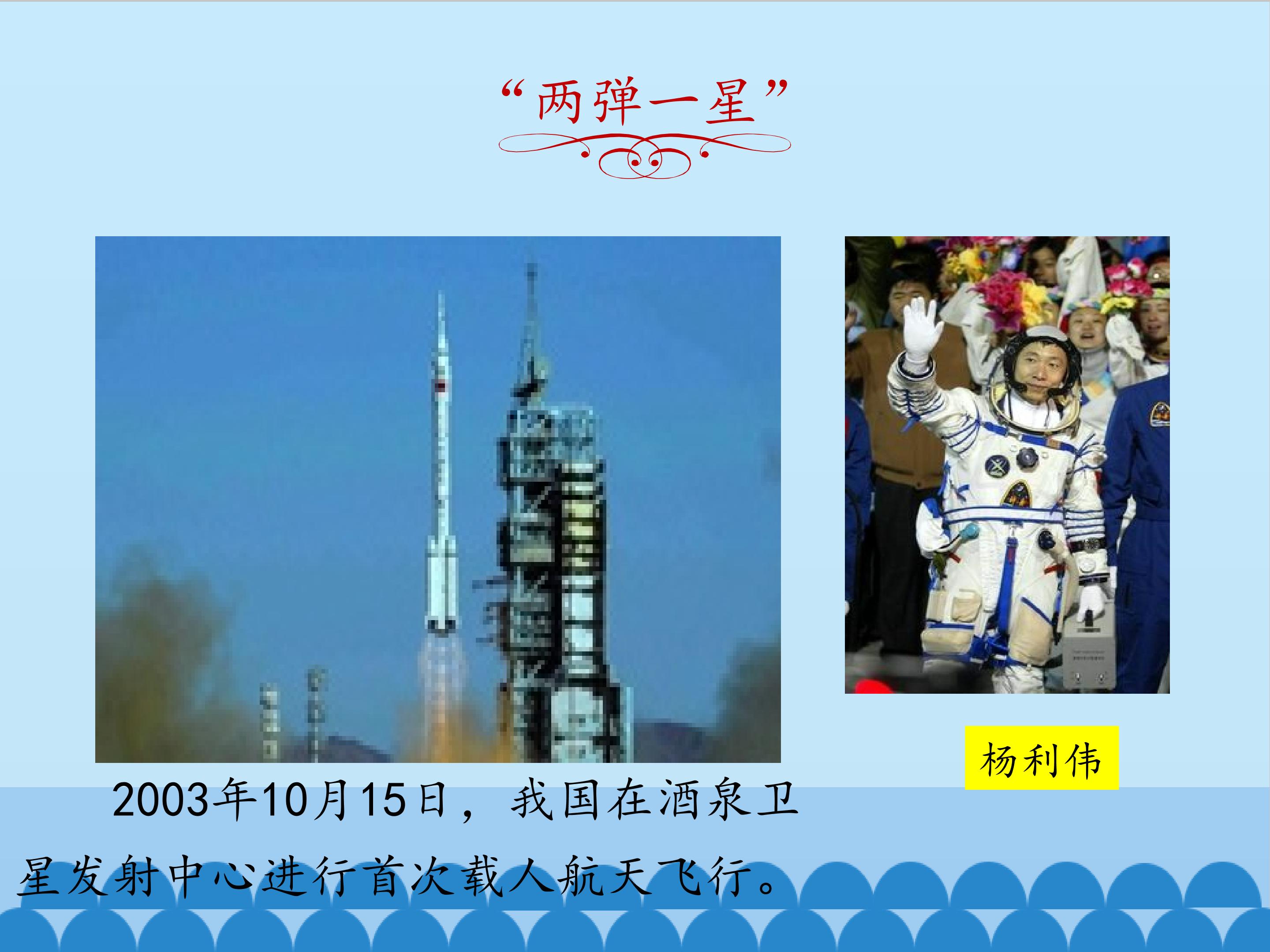 “两弹一星”

杨利伟

2003年10月15日，我国在酒泉卫星发射中心进行首次载人航天飞行。